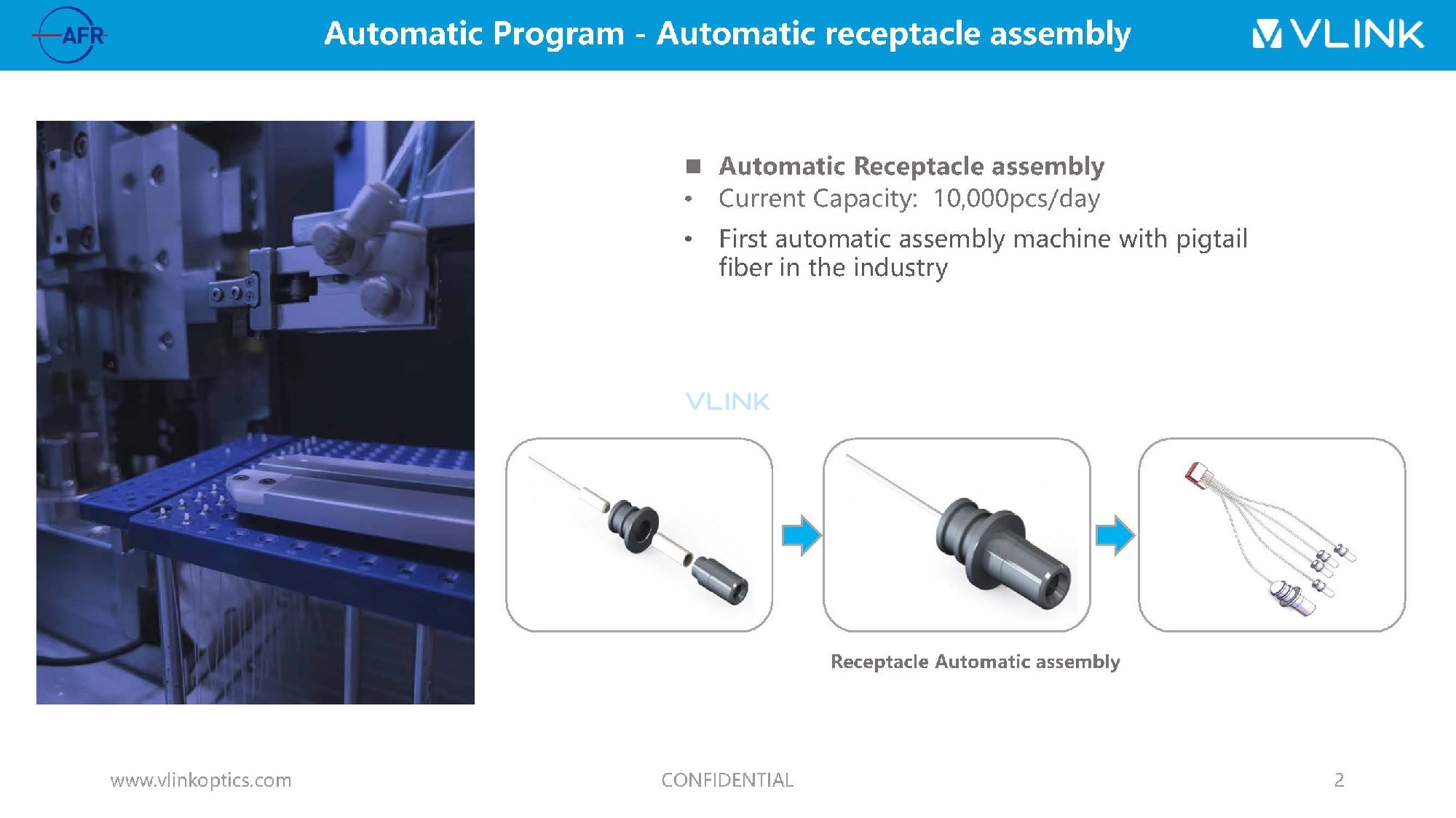 AFR

Automatic Program - Automatic receptacle assembly

VLINK

■ Automatic Receptacle assembly

• Current Capacity: 10,000pcs/day

• First automatic assembly machine with pigtail fiber in the industry

VLINK

Receptacle Automatic assembly

www.vlinkoptics.com

CONFIDENTIAL

2